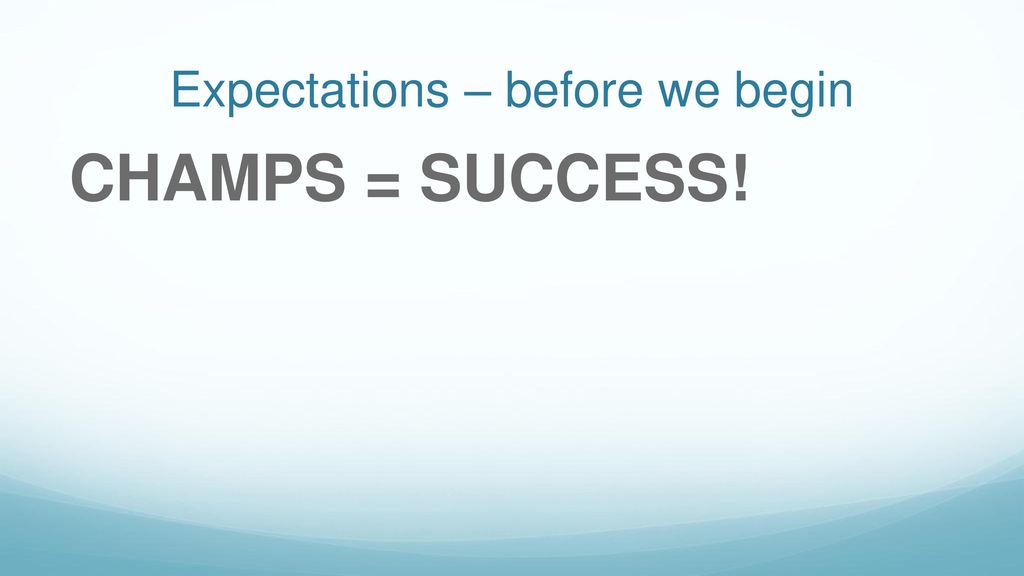 Expectations – before we begin

CHAMPS = SUCCESS!